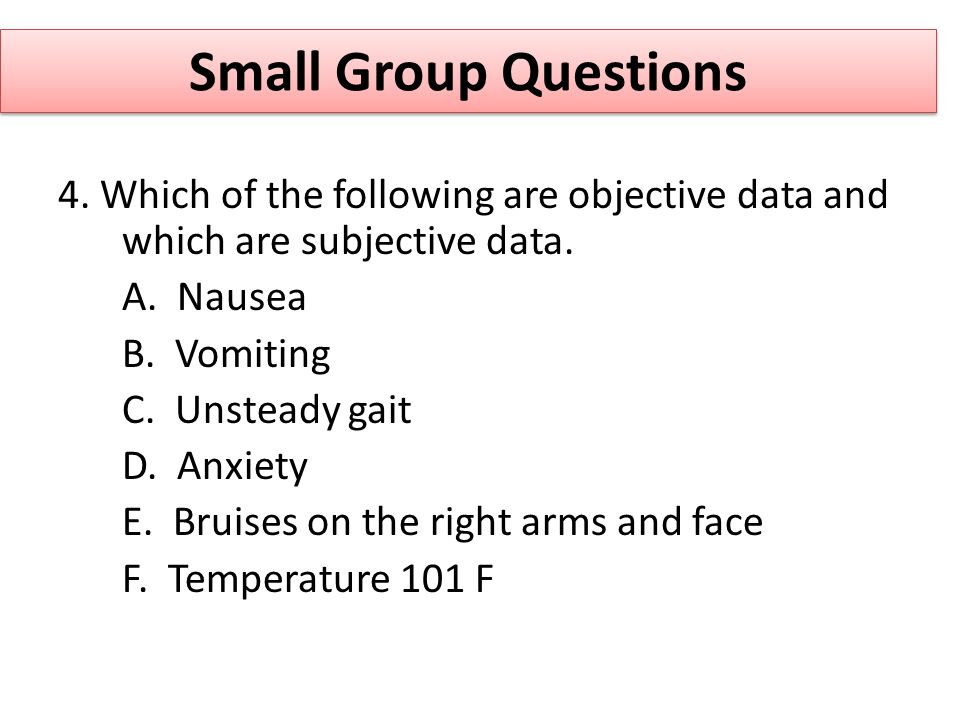 Small Group Questions

4. Which of the following are objective data and which are subjective data.

A. Nausea

B. Vomiting

C. Unsteady gait

D. Anxiety

E. Bruises on the right arms and face

F. Temperature 101 F